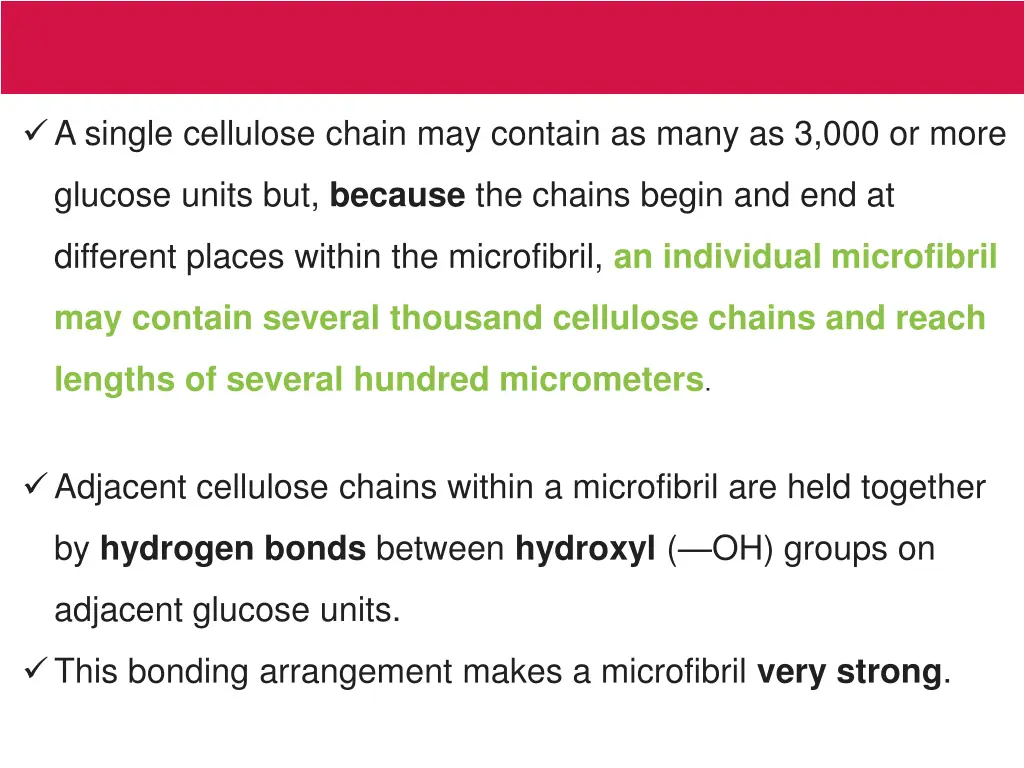 ✓ A single cellulose chain may contain as many as 3,000 or more glucose units but, because the chains begin and end at different places within the microfibril, an individual microfibril may contain several thousand cellulose chains and reach lengths of several hundred micrometers.

✓ Adjacent cellulose chains within a microfibril are held together by hydrogen bonds between hydroxyl (—OH) groups on adjacent glucose units.

✓ This bonding arrangement makes a microfibril very strong.